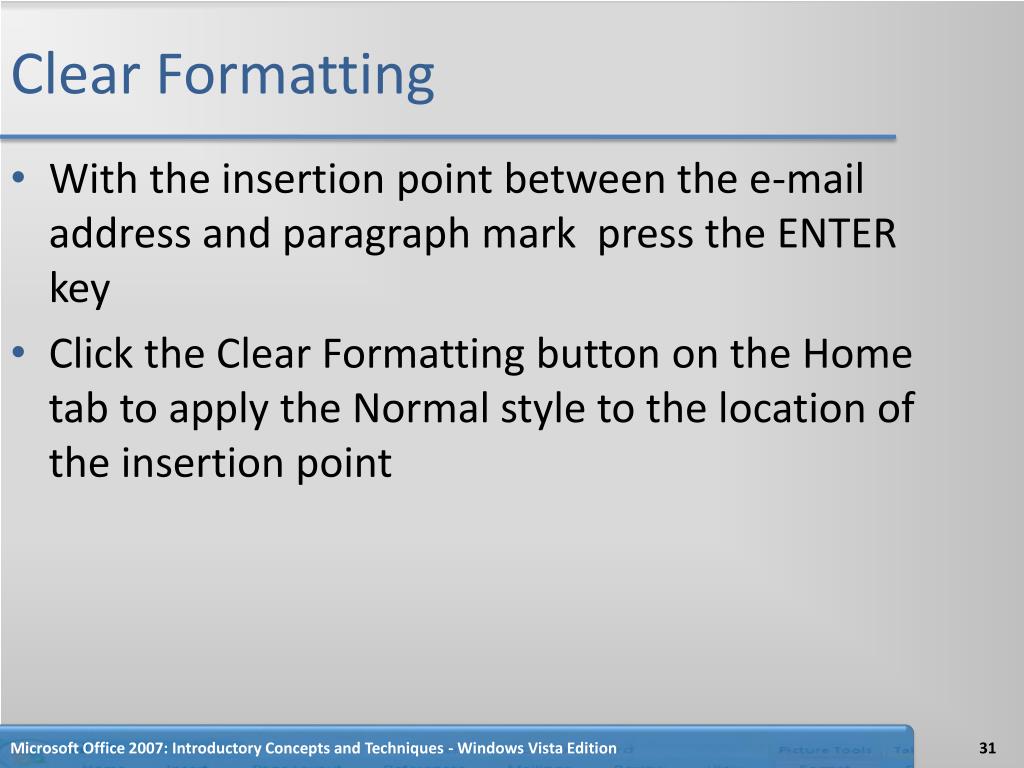 Clear Formatting

• With the insertion point between the e-mail address and paragraph mark press the ENTER key

• Click the Clear Formatting button on the Home tab to apply the Normal style to the location of the insertion point

Microsoft Office 2007: Introductory Concepts and Techniques - Windows Vista Edition

31